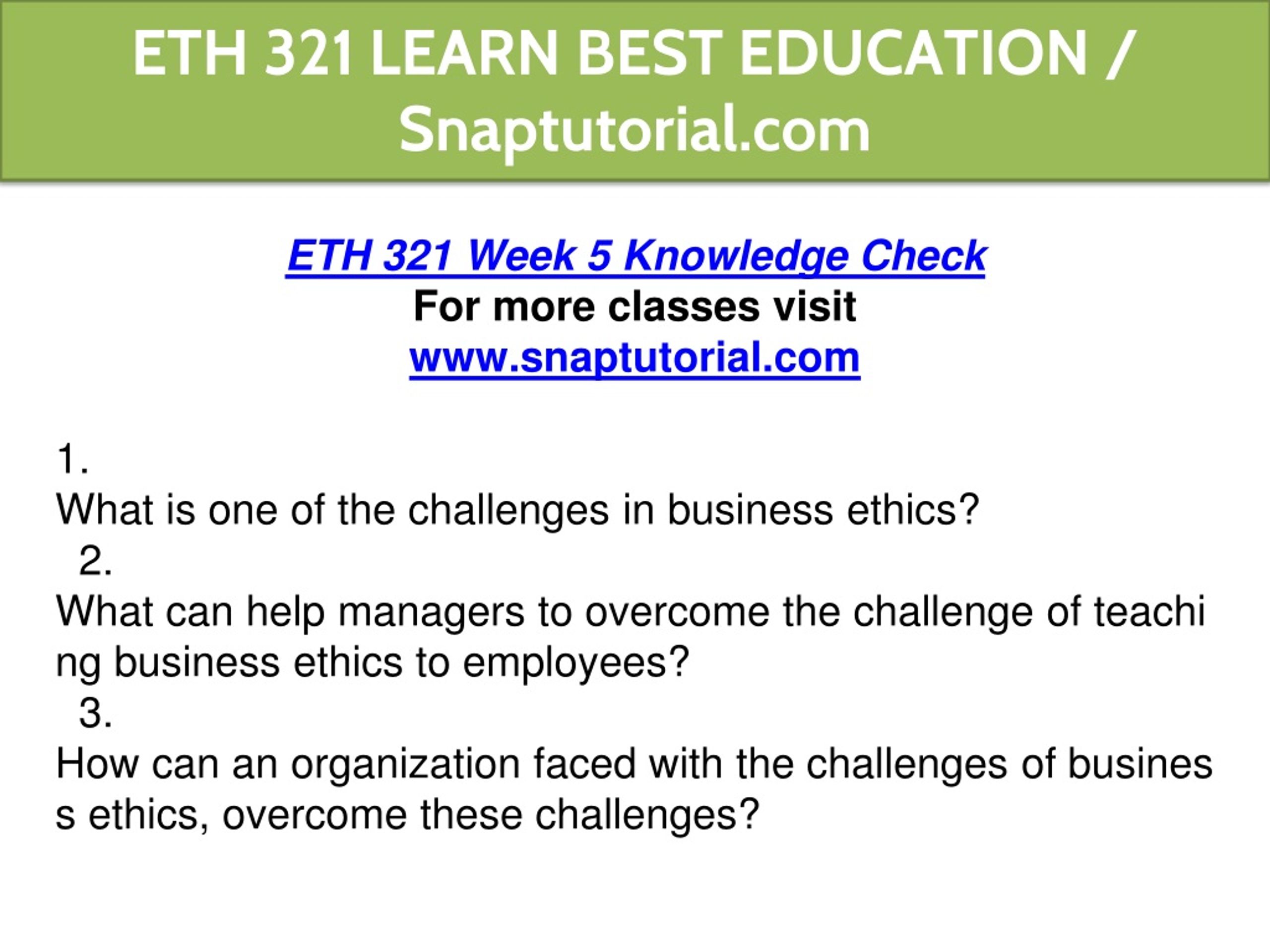 ETH 321 LEARN BEST EDUCATION / Snaptutorial.com

ETH 321 Week 5 Knowledge Check
For more classes visit
www.snaptutorial.com

1.
What is one of the challenges in business ethics?
2.
What can help managers to overcome the challenge of teaching business ethics to employees?
3.
How can an organization faced with the challenges of business ethics, overcome these challenges?